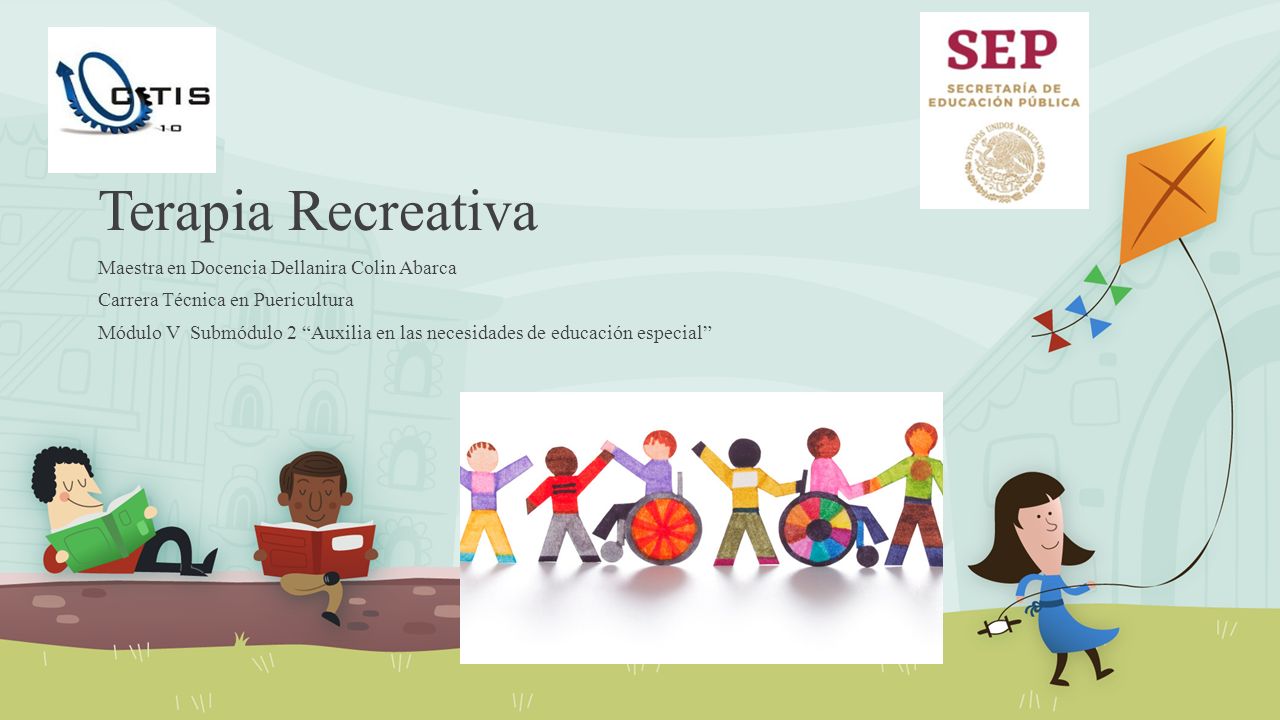 CETIS
10

SEP
SECRETARÍA DE EDUCACIÓN PÚBLICA
ESTADOS UNIDOS MEXICANOS

Terapia Recreativa

Maestra en Docencia Dellanira Colin Abarca

Carrera Técnica en Puericultura

Módulo V Submódulo 2 “Auxilia en las necesidades de educación especial”